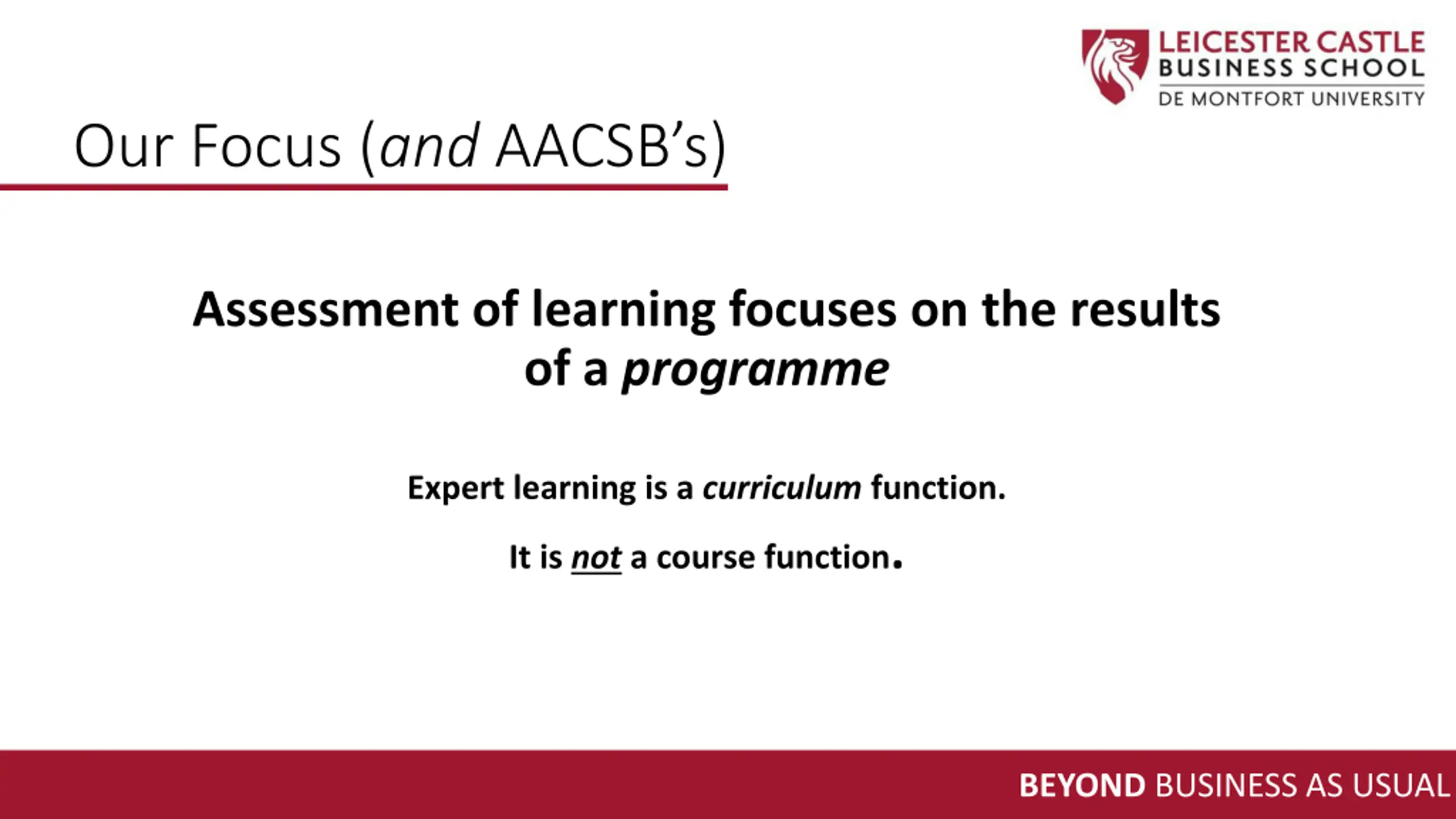 LEICESTER CASTLE
BUSINESS SCHOOL
DE MONTFORT UNIVERSITY

Our Focus (and AACSB's)

Assessment of learning focuses on the results of a programme

Expert learning is a curriculum function.

It is not a course function.

BEYOND BUSINESS AS USUAL